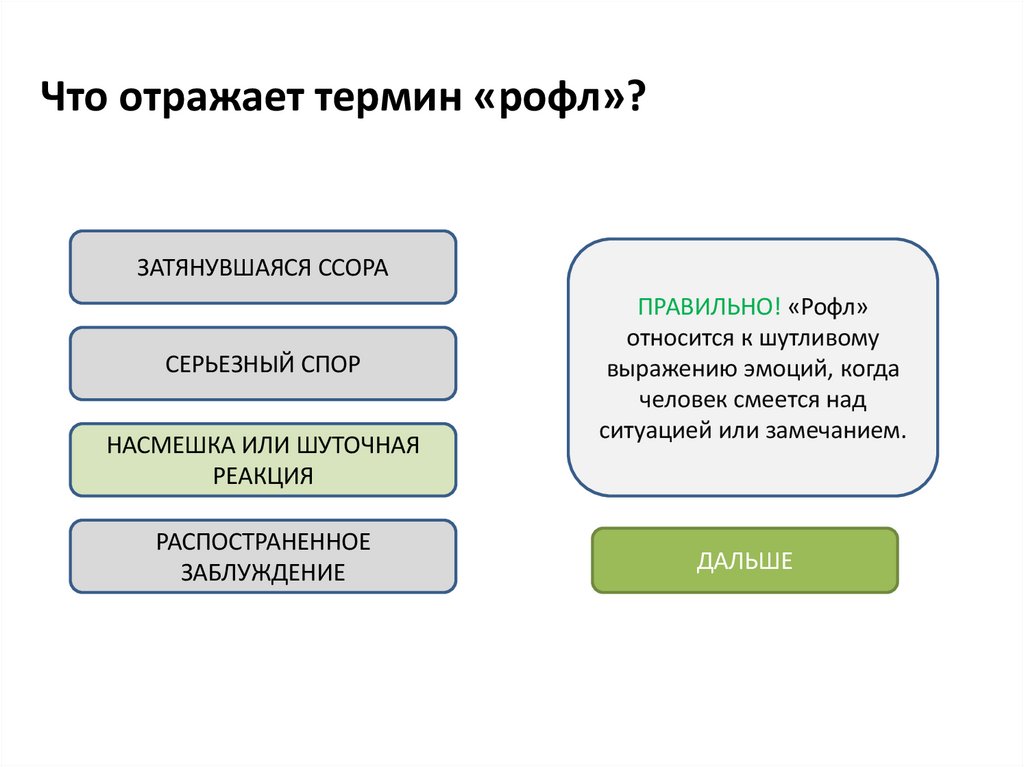 Что отражает термин «рофл»?

ЗАТЯНУВШАЯСЯ ССОРА

СЕРЬЕЗНЫЙ СПОР

НАСМЕШКА ИЛИ ШУТОЧНАЯ РЕАКЦИЯ

РАСПОСТРАНЕННОЕ ЗАБЛУЖДЕНИЕ

ПРАВИЛЬНО! «Рофл» относится к шутливому выражению эмоций, когда человек смеется над ситуацией или замечанием.

ДАЛЬШЕ